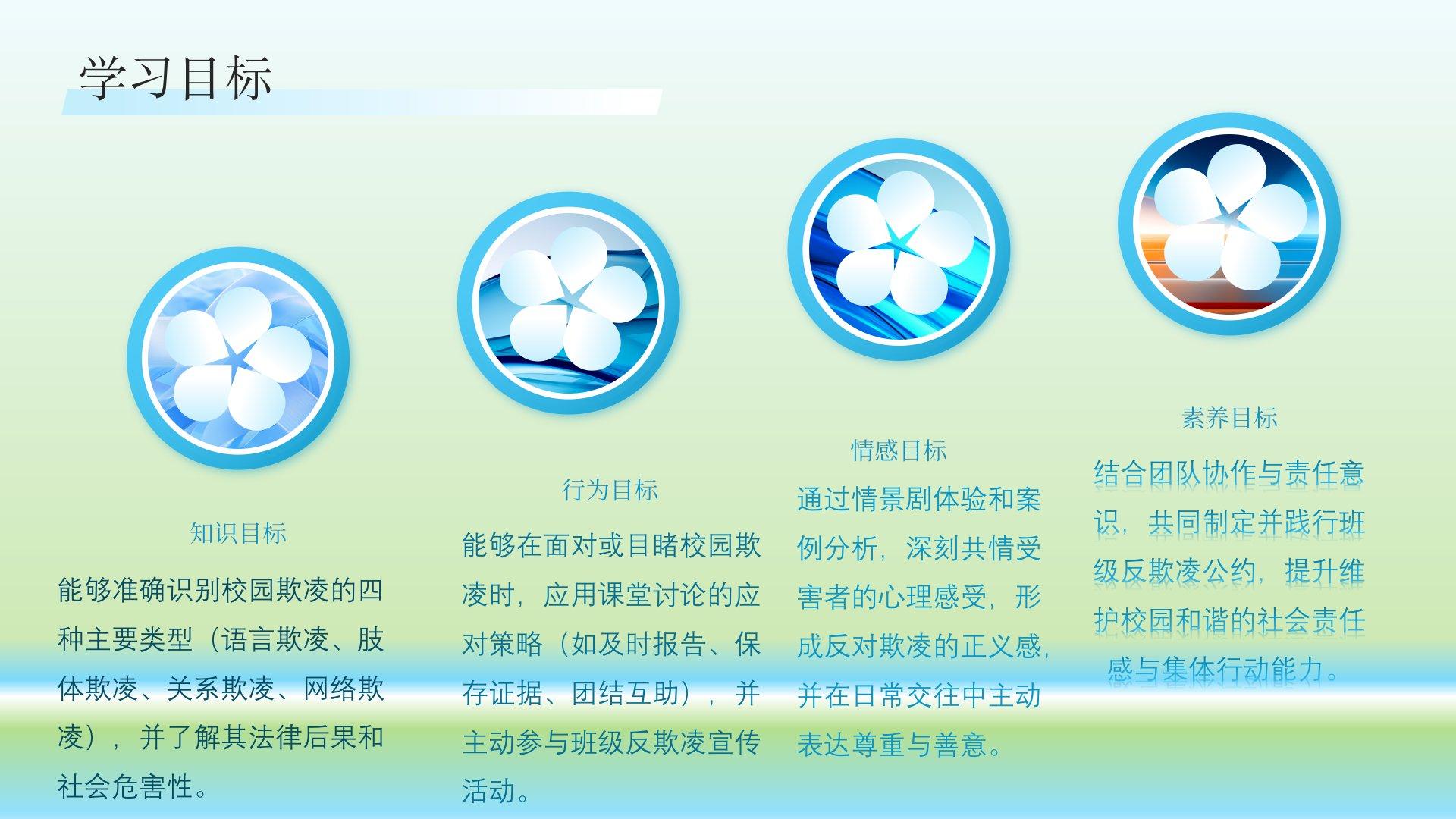 学习目标

知识目标

能够准确识别校园欺凌的四种主要类型（语言欺凌、肢体欺凌、关系欺凌、网络欺凌），并了解其法律后果和社会危害性。

行为目标

能够在面对或目睹校园欺凌时，应用课堂讨论的应对策略（如及时报告、保存证据、团结互助），并主动参与班级反欺凌宣传活动。

情感目标

通过情景剧体验和案例分析，深刻共情受害者的心理感受，形成反对欺凌的正义感，并在日常交往中主动表达尊重与善意。

素养目标

结合团队协作与责任意识，共同制定并践行班级反欺凌公约，提升维护校园和谐的社会责任感与集体行动能力。